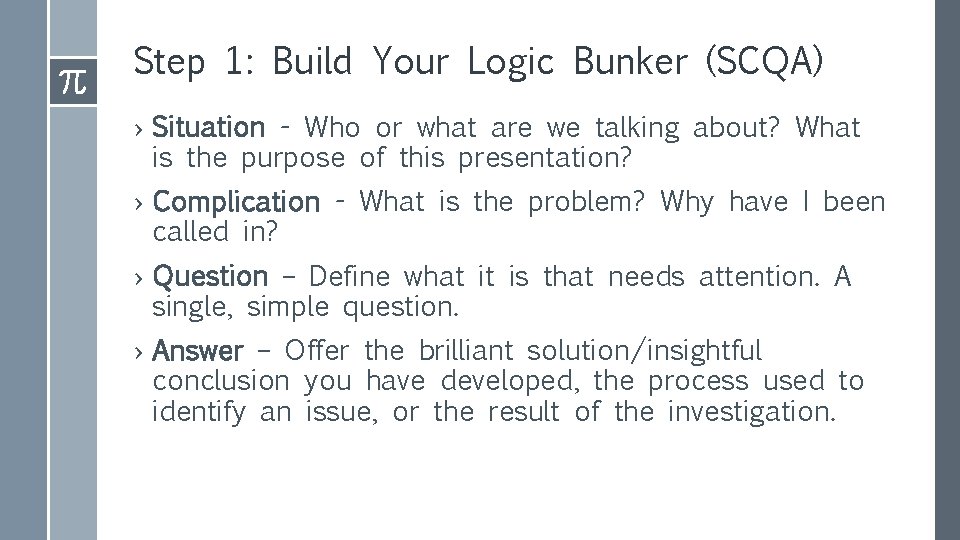 $\pi$

Step 1: Build Your Logic Bunker (SCQA)

› Situation - Who or what are we talking about? What is the purpose of this presentation?

› Complication - What is the problem? Why have I been called in?

› Question – Define what it is that needs attention. A single, simple question.

› Answer – Offer the brilliant solution/insightful conclusion you have developed, the process used to identify an issue, or the result of the investigation.